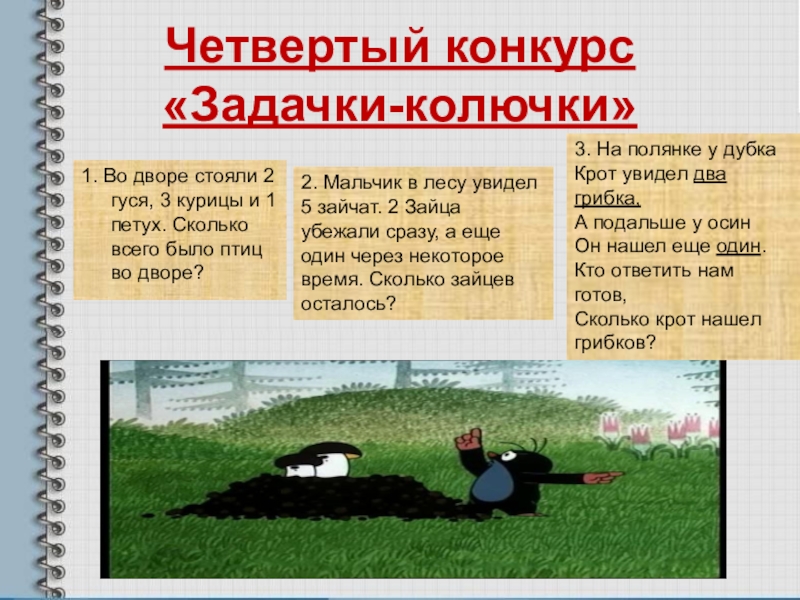 Четвертый конкурс «Задачки-колючки»

1. Во дворе стояли 2 гуся, 3 курицы и 1 петух. Сколько всего было птиц во дворе?

2. Мальчик в лесу увидел 5 зайчат. 2 Зайца убежали сразу, а еще один через некоторое время. Сколько зайцев осталось?

3. На полянке у дубка
Крот увидел два грибка,
А подальше у осин
Он нашел еще один.
Кто ответить нам готов,
Сколько крот нашел грибков?